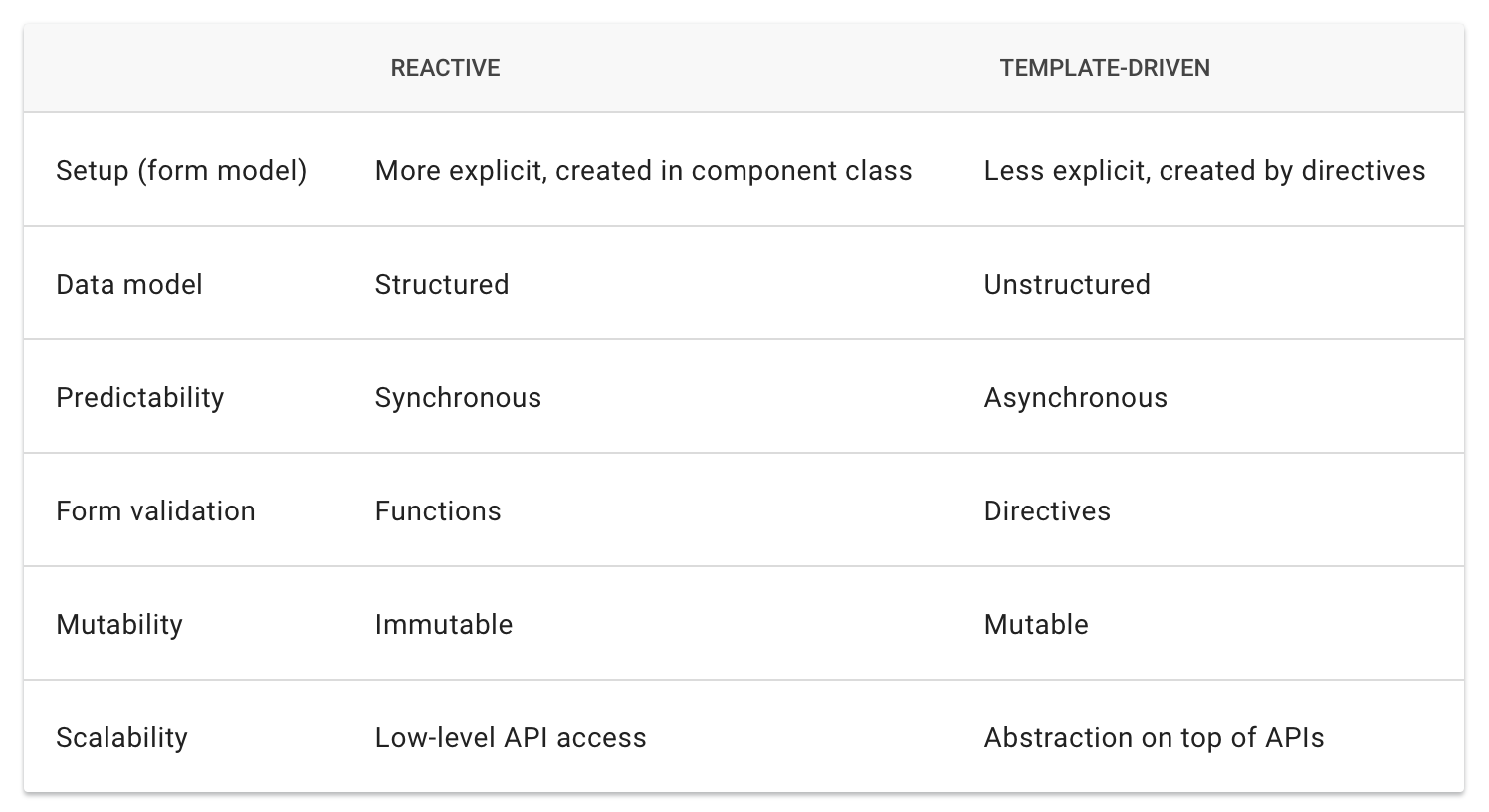 | | REACTIVE | TEMPLATE-DRIVEN |
|---|---|---|
| Setup (form model) | More explicit, created in component class | Less explicit, created by directives |
| Data model | Structured | Unstructured |
| Predictability | Synchronous | Asynchronous |
| Form validation | Functions | Directives |
| Mutability | Immutable | Mutable |
| Scalability | Low-level API access | Abstraction on top of APIs |